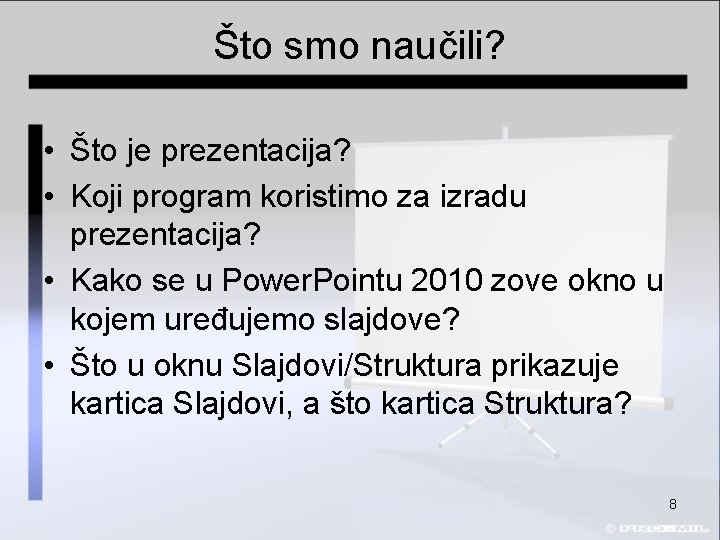 Što smo naučili?

• Što je prezentacija?
• Koji program koristimo za izradu prezentacija?
• Kako se u PowerPointu 2010 zove okno u kojem uređujemo slajdove?
• Što u oknu Slajdovi/Struktura prikazuje kartica Slajdovi, a što kartica Struktura?

8

© PRO-MIL